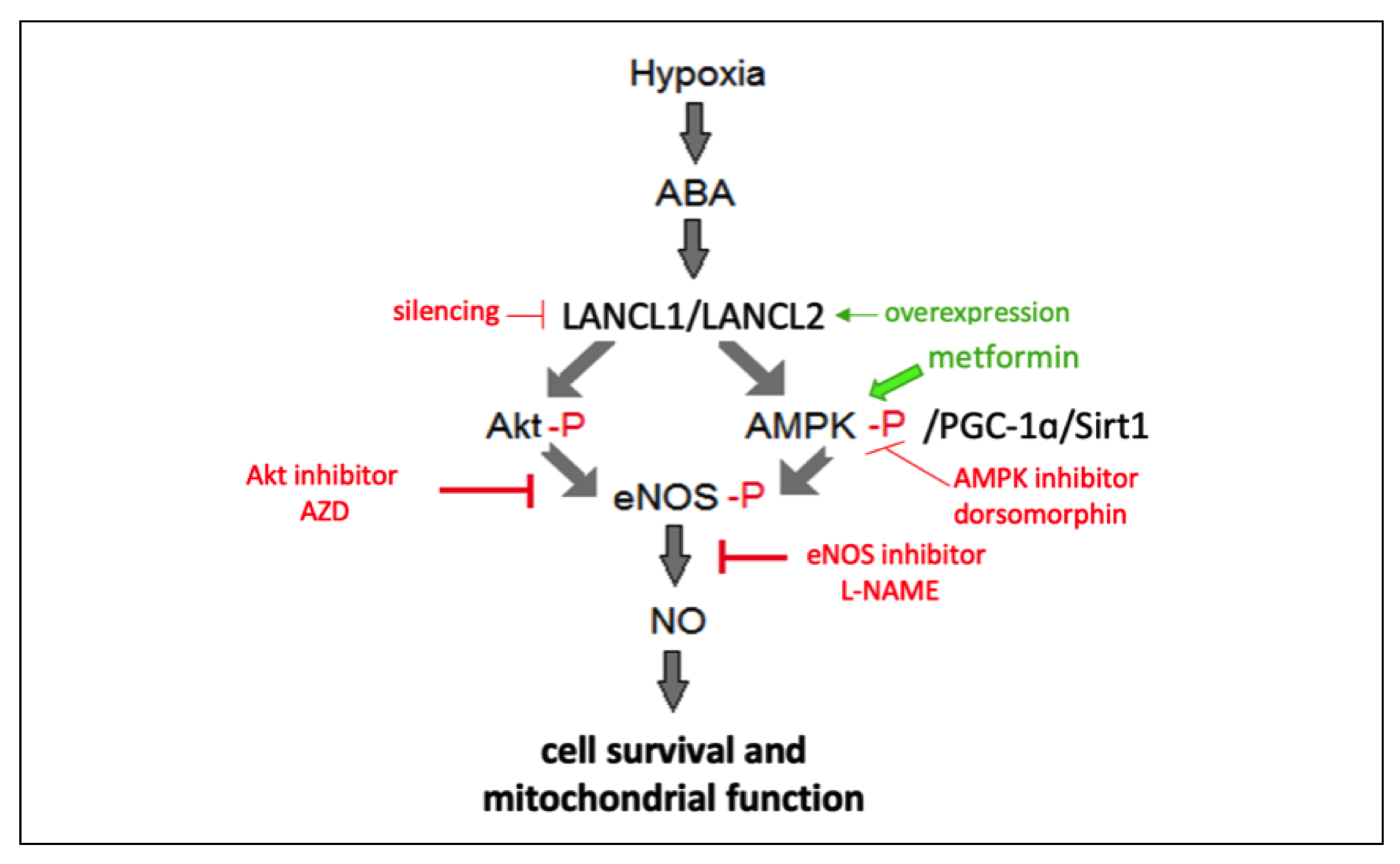 Hypoxia

ABA

silencing LANCL1/LANCL2 overexpression

metformin

Akt -P

AMPK -P /PGC-1α/Sirt1

Akt inhibitor
AZD

eNOS -P

AMPK inhibitor
dorsomorphin

eNOS inhibitor
L-NAME

NO

cell survival and
mitochondrial function